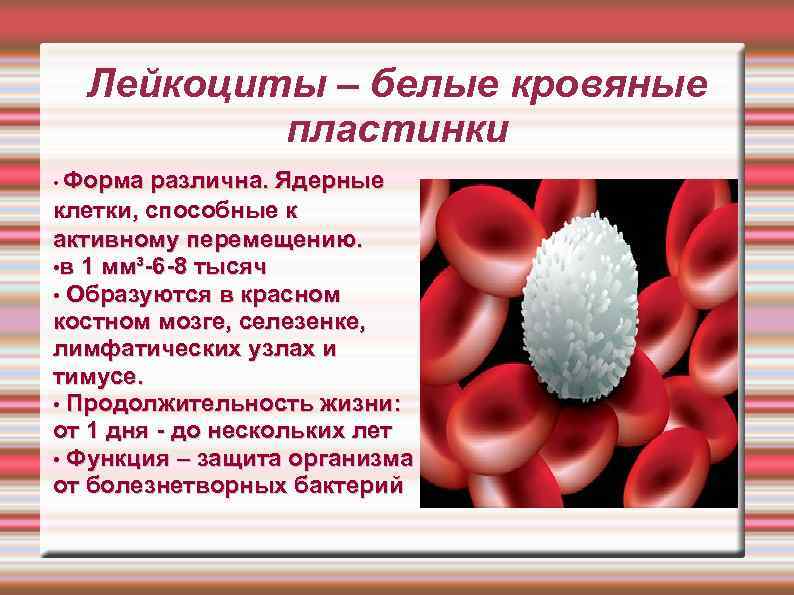 Лейкоциты – белые кровяные пластинки

• Форма различна. Ядерные клетки, способные к активному перемещению.
•в 1 мм³-6-8 тысяч
• Образуются в красном костном мозге, селезенке, лимфатических узлах и тимусе.
• Продолжительность жизни: от 1 дня - до нескольких лет
• Функция – защита организма от болезнетворных бактерий